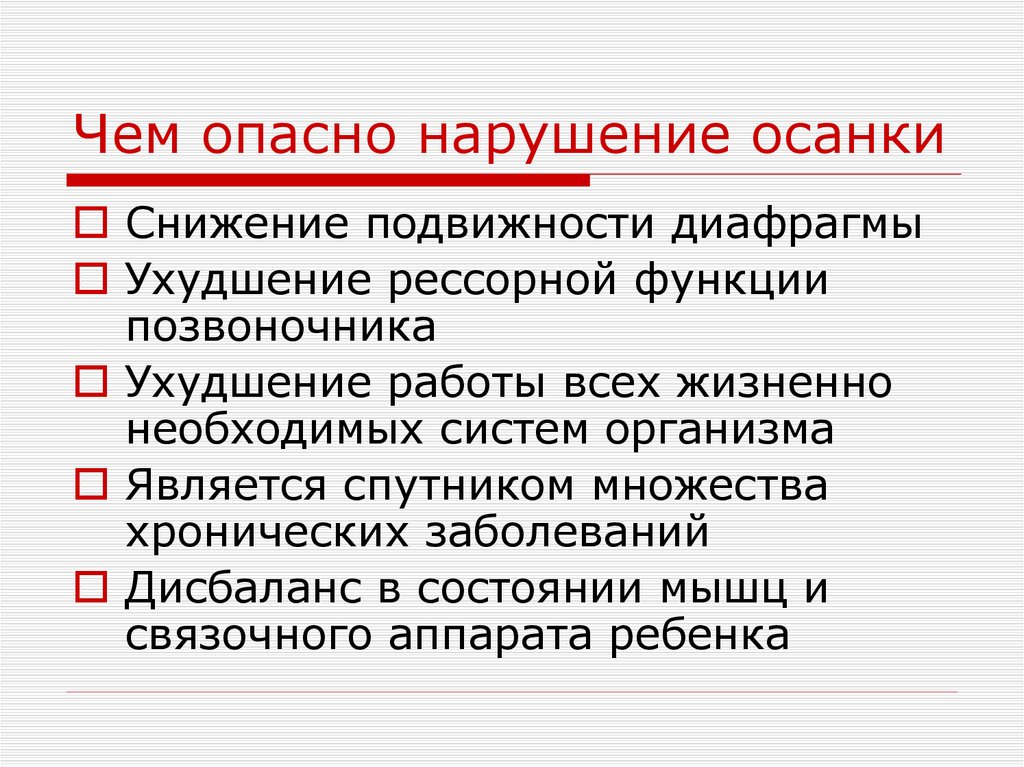 Чем опасно нарушение осанки

- Снижение подвижности диафрагмы
- Ухудшение рессорной функции позвоночника
- Ухудшение работы всех жизненно необходимых систем организма
- Является спутником множества хронических заболеваний
- Дисбаланс в состоянии мышц и связочного аппарата ребенка